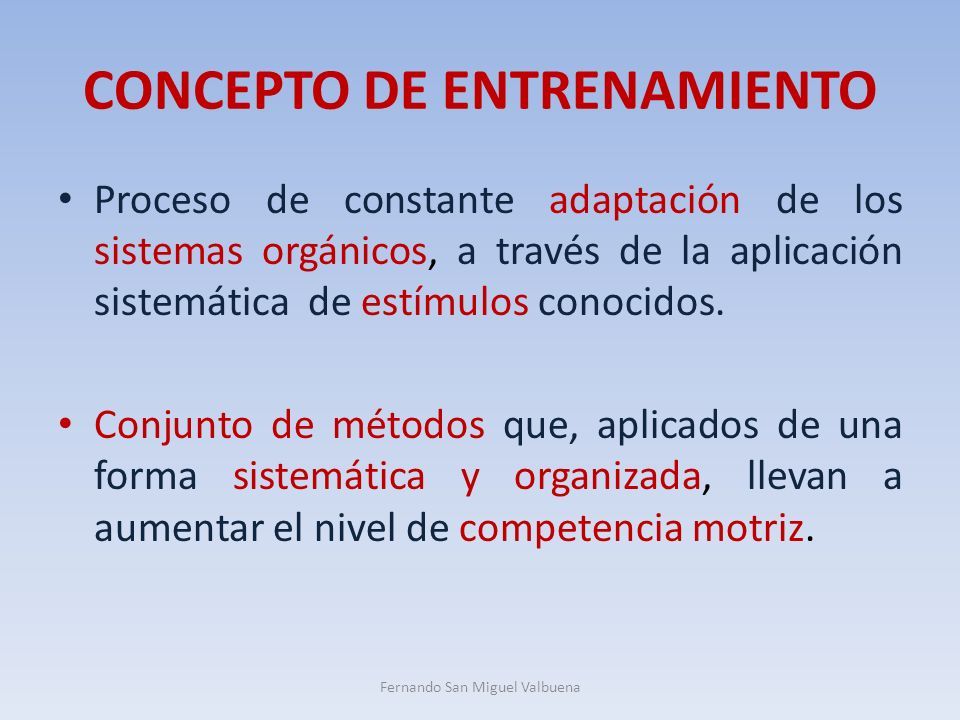 CONCEPTO DE ENTRENAMIENTO

• Proceso de constante adaptación de los sistemas orgánicos, a través de la aplicación sistemática de estímulos conocidos.

• Conjunto de métodos que, aplicados de una forma sistemática y organizada, llevan a aumentar el nivel de competencia motriz.

Fernando San Miguel Valbuena